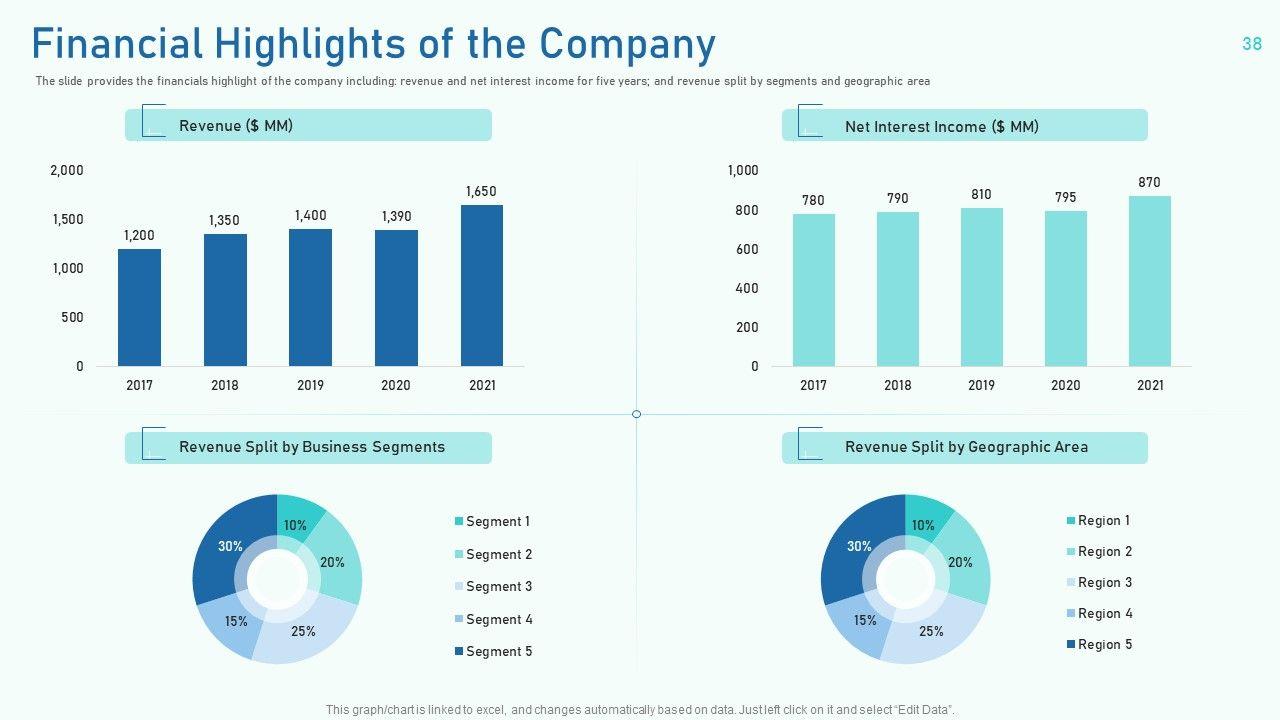 Financial Highlights of the Company

38

The slide provides the financials highlight of the company including: revenue and net interest income for five years; and revenue split by segments and geographic area

Revenue ($ MM)

2,000
1,500
1,000
500
0

1,200
1,350
1,400
1,390
1,650

2017 2018 2019 2020 2021

Net Interest Income ($ MM)

1,000
800
600
400
200
0

780
790
810
795
870

2017 2018 2019 2020 2021

Revenue Split by Business Segments

10%
20%
25%
15%
30%

Segment 1
Segment 2
Segment 3
Segment 4
Segment 5

Revenue Split by Geographic Area

10%
20%
25%
15%
30%

Region 1
Region 2
Region 3
Region 4
Region 5

This graph/chart is linked to excel, and changes automatically based on data. Just left click on it and select "Edit Data".